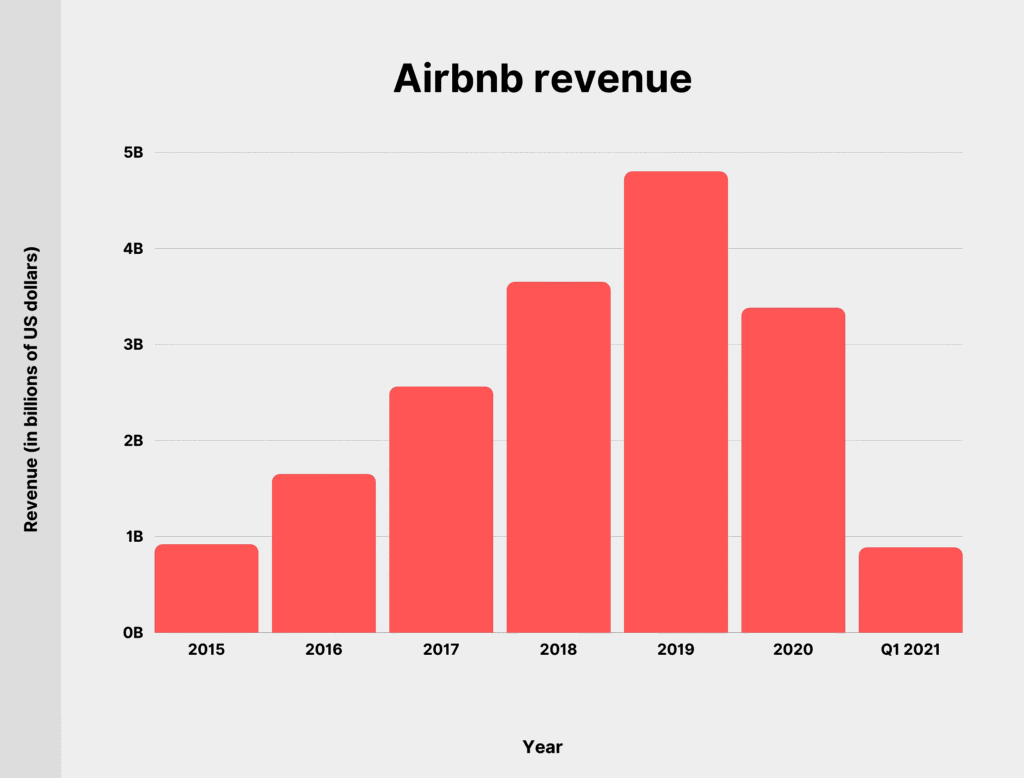 Airbnb revenue

Revenue (in billions of US dollars)

5B
4B
3B
2B
1B
0B

2015
2016
2017
2018
2019
2020
Q1 2021

Year